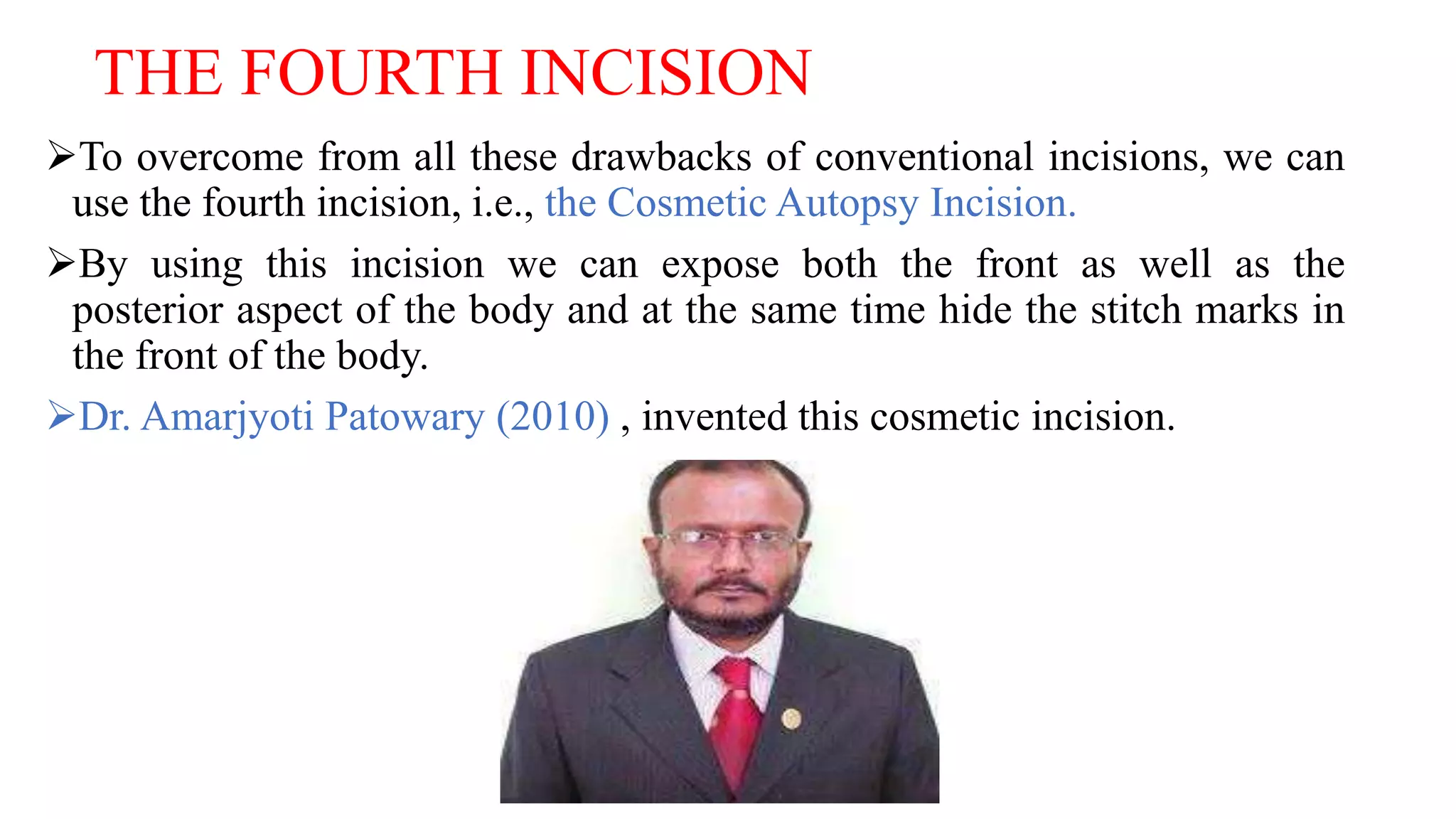 THE FOURTH INCISION

➢To overcome from all these drawbacks of conventional incisions, we can use the fourth incision, i.e., the Cosmetic Autopsy Incision.

➢By using this incision we can expose both the front as well as the posterior aspect of the body and at the same time hide the stitch marks in the front of the body.

➢Dr. Amarjyoti Patowary (2010) , invented this cosmetic incision.